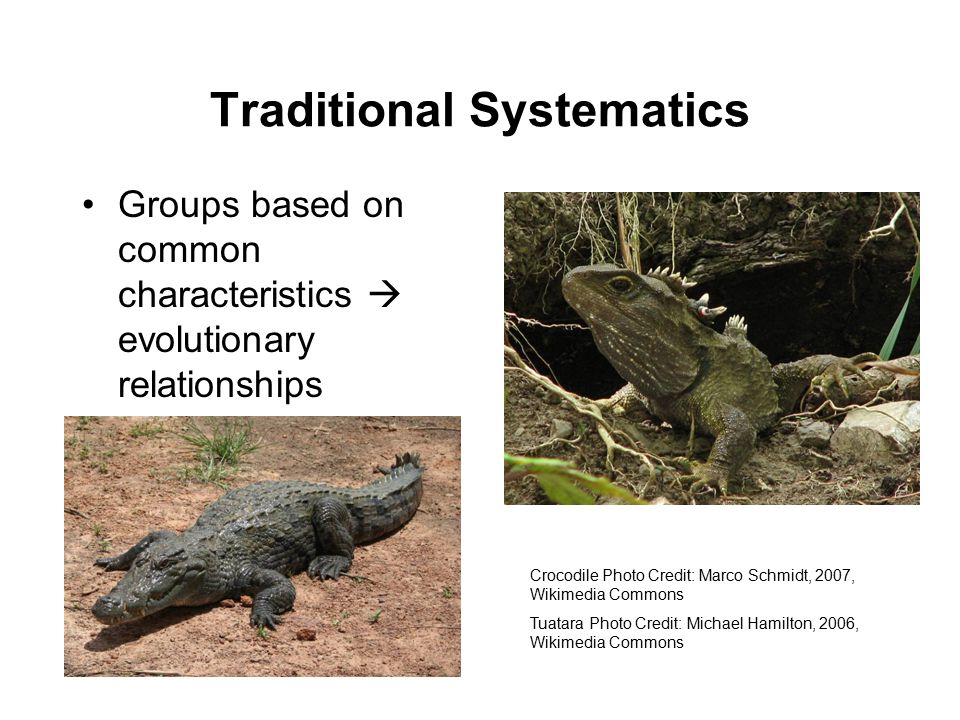 Traditional Systematics

• Groups based on common characteristics → evolutionary relationships

Crocodile Photo Credit: Marco Schmidt, 2007, Wikimedia Commons

Tuatara Photo Credit: Michael Hamilton, 2006, Wikimedia Commons